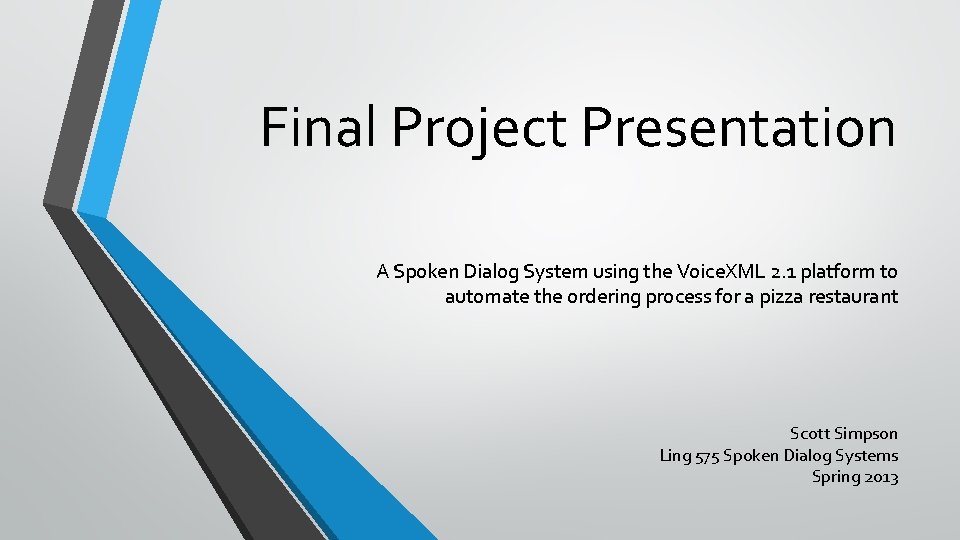 Final Project Presentation

A Spoken Dialog System using the VoiceXML 2.1 platform to automate the ordering process for a pizza restaurant

Scott Simpson
Ling 575 Spoken Dialog Systems
Spring 2013